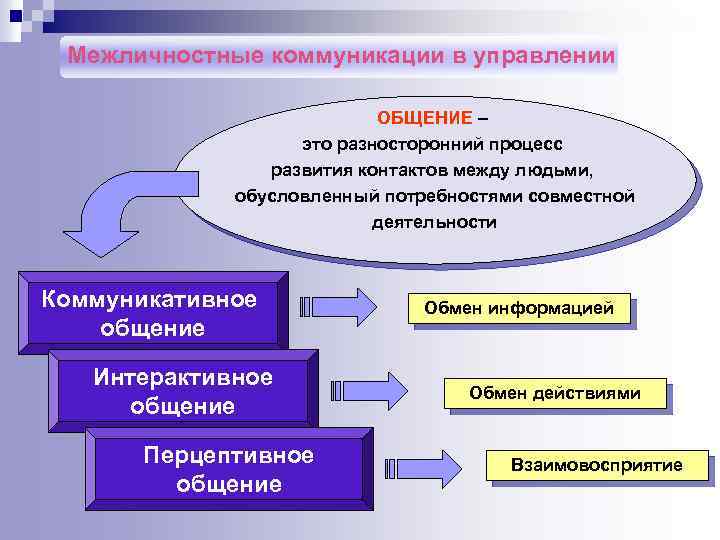 Межличностные коммуникации в управлении

ОБЩЕНИЕ – это разносторонний процесс развития контактов между людьми, обусловленный потребностями совместной деятельности

Коммуникативное общение

Обмен информацией

Интерактивное общение

Обмен действиями

Перцептивное общение

Взаимовосприятие